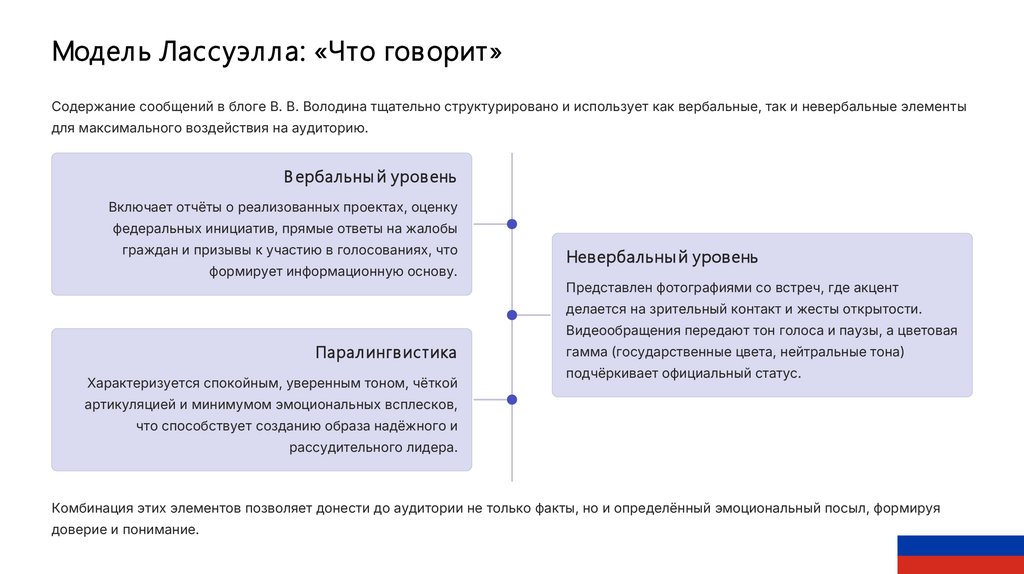 Модель Лассуэлла: «Что говорит»

Содержание сообщений в блоге В. В. Володина тщательно структурировано и использует как вербальные, так и невербальные элементы для максимального воздействия на аудиторию.

Вербальный уровень

Включает отчёты о реализованных проектах, оценку федеральных инициатив, прямые ответы на жалобы граждан и призывы к участию в голосованиях, что формирует информационную основу.

Невербальный уровень

Представлен фотографиями со встреч, где акцент делается на зрительный контакт и жесты открытости. Видеообращения передают тон голоса и паузы, а цветовая гамма (государственные цвета, нейтральные тона) подчёркивает официальный статус.

Паралингвистика

Характеризуется спокойным, уверенным тоном, чёткой артикуляцией и минимумом эмоциональных всплесков, что способствует созданию образа надёжного и рассудительного лидера.

Комбинация этих элементов позволяет донести до аудитории не только факты, но и определённый эмоциональный посыл, формируя доверие и понимание.